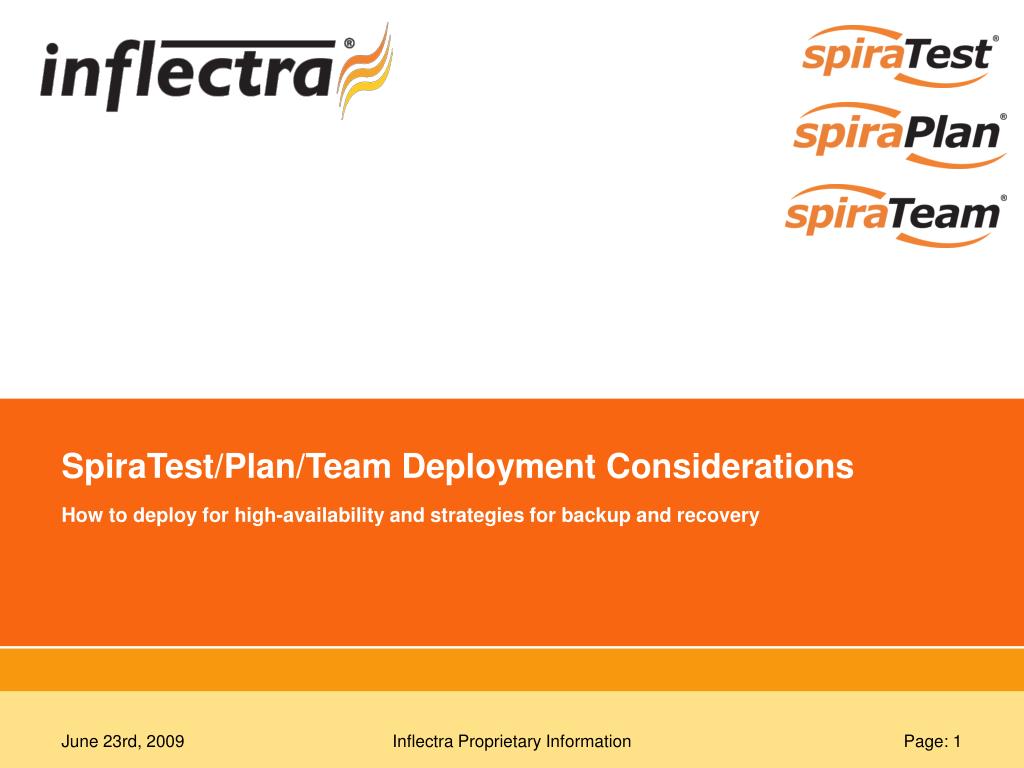 inflectra®

spiraTest®
spiraPlan®
spiraTeam®

SpiraTest/Plan/Team Deployment Considerations

How to deploy for high-availability and strategies for backup and recovery

June 23rd, 2009

Inflectra Proprietary Information

Page: 1